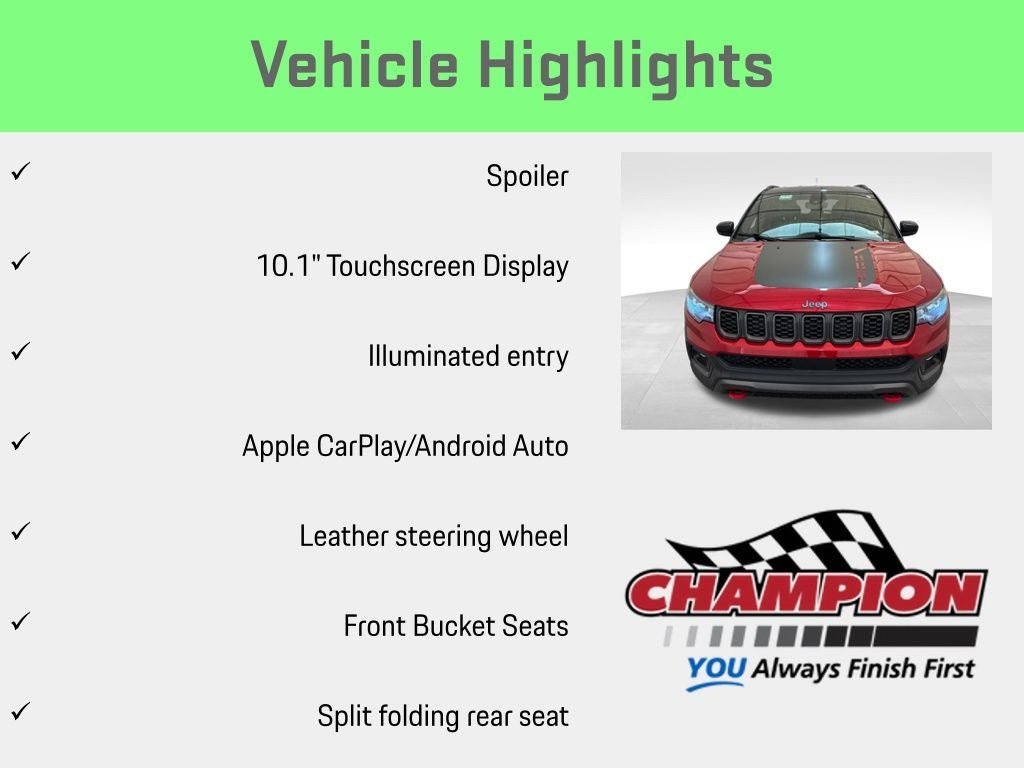 Vehicle Highlights

✓ Spoiler

✓ 10.1" Touchscreen Display

✓ Illuminated entry

✓ Apple CarPlay/Android Auto

✓ Leather steering wheel

✓ Front Bucket Seats

✓ Split folding rear seat

Jeep

CHAMPION

YOU Always Finish First